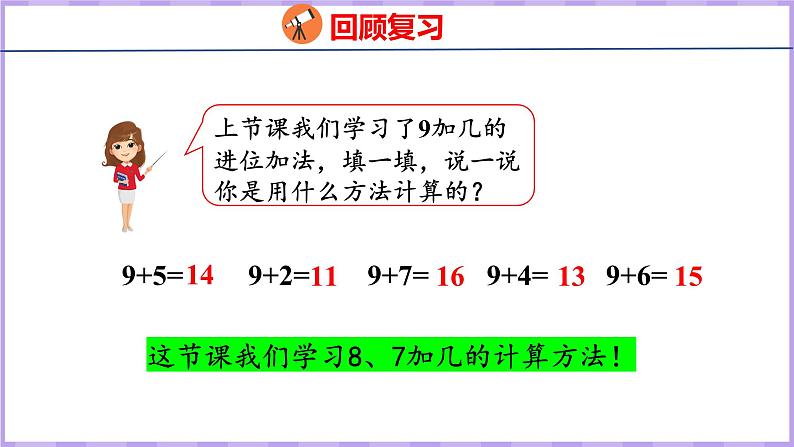 回顾复习

上节课我们学习了9加几的进位加法，填一填，说一说你是用什么方法计算的？

$9+5=14$ $9+2=11$ $9+7=16$ $9+4=13$ $9+6=15$

这节课我们学习8、7加几的计算方法！